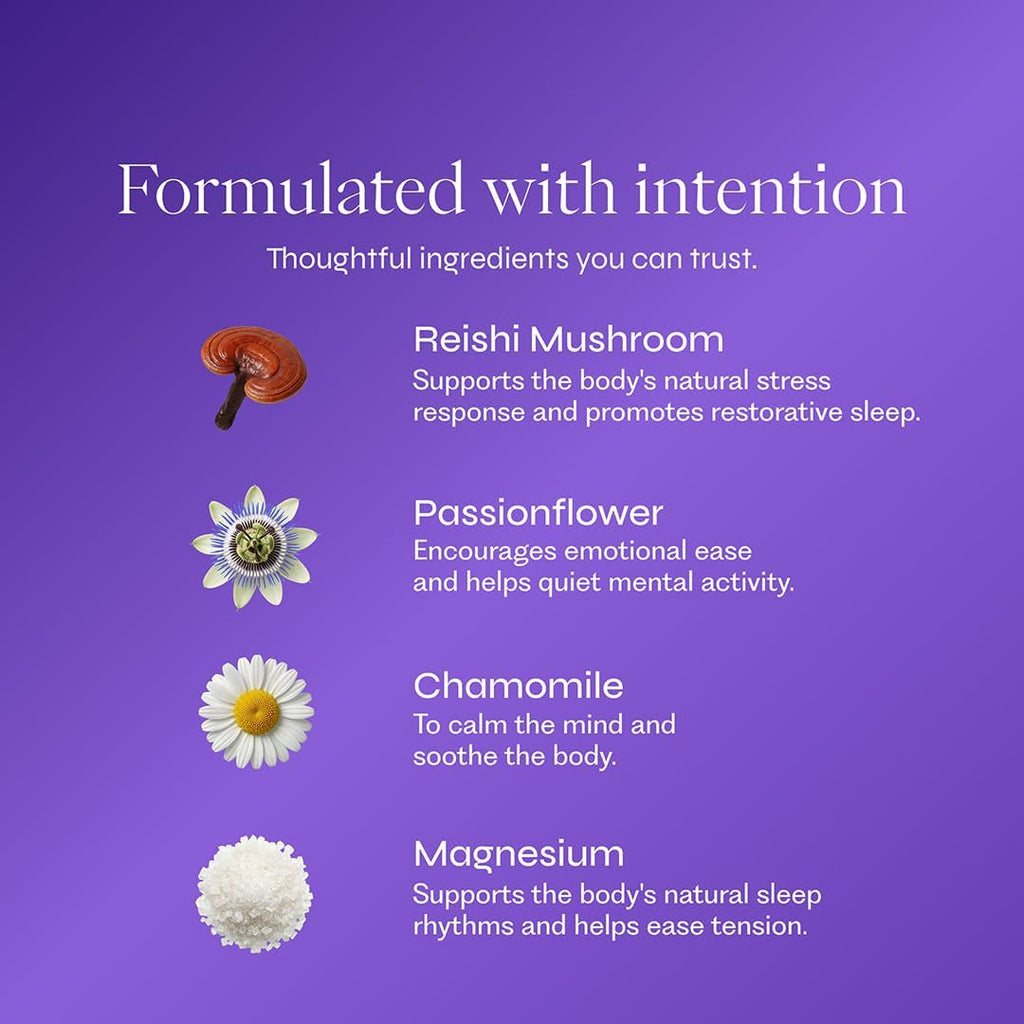 Formulated with intention

Thoughtful ingredients you can trust.

Reishi Mushroom

Supports the body's natural stress response and promotes restorative sleep.

Passionflower

Encourages emotional ease and helps quiet mental activity.

Chamomile

To calm the mind and soothe the body.

Magnesium

Supports the body's natural sleep rhythms and helps ease tension.